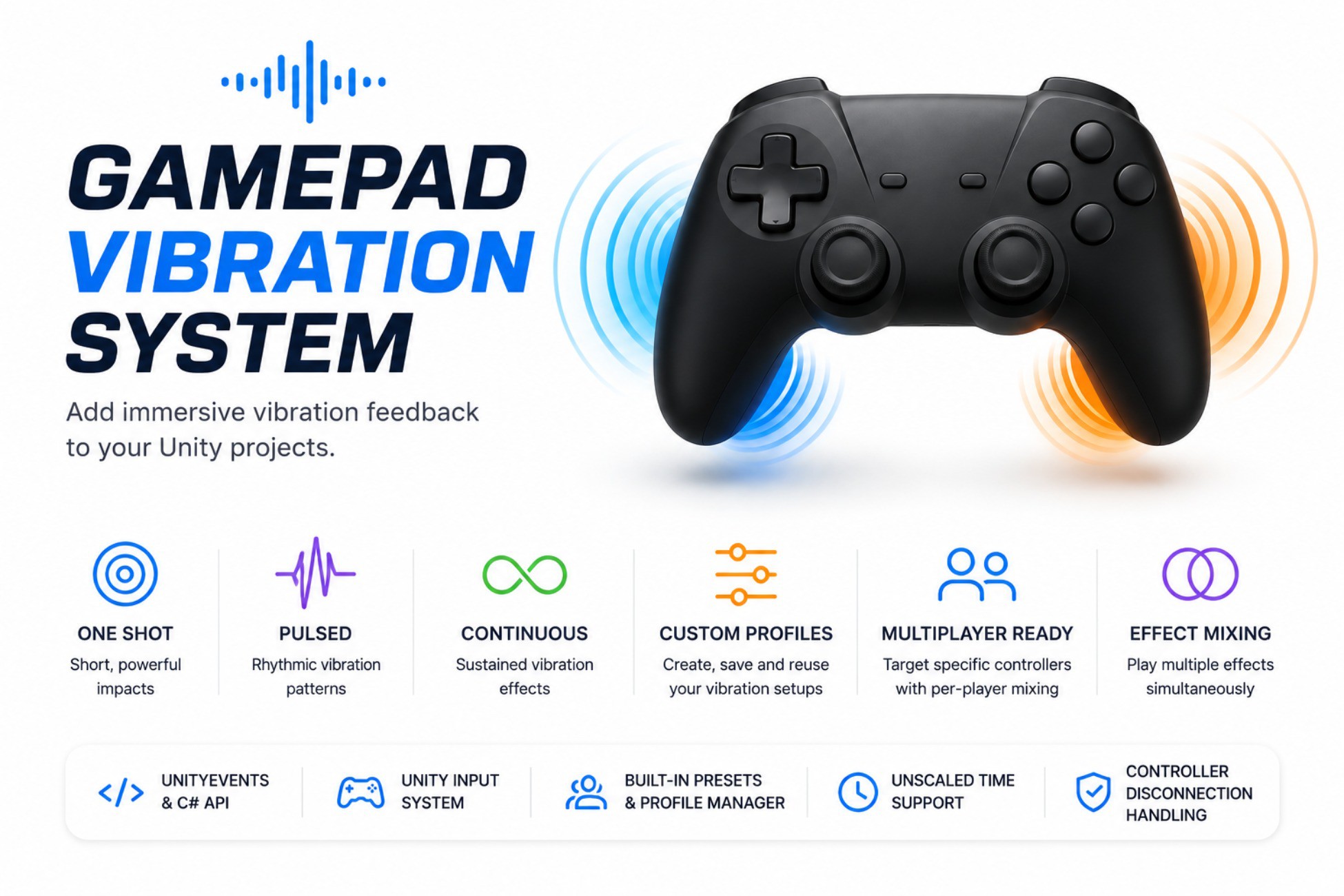 GAMEPAD VIBRATION SYSTEM

Add immersive vibration feedback to your Unity projects.

ONE SHOT
Short, powerful impacts

PULSED
Rhythmic vibration patterns

CONTINUOUS
Sustained vibration effects

CUSTOM PROFILES
Create, save and reuse your vibration setups

MULTIPLAYER READY
Target specific controllers with per-player mixing

EFFECT MIXING
Play multiple effects simultaneously

UNITYEVENTS & C# API

UNITY INPUT SYSTEM

BUILT-IN PRESETS & PROFILE MANAGER

UNSCALED TIME SUPPORT

CONTROLLER DISCONNECTION HANDLING